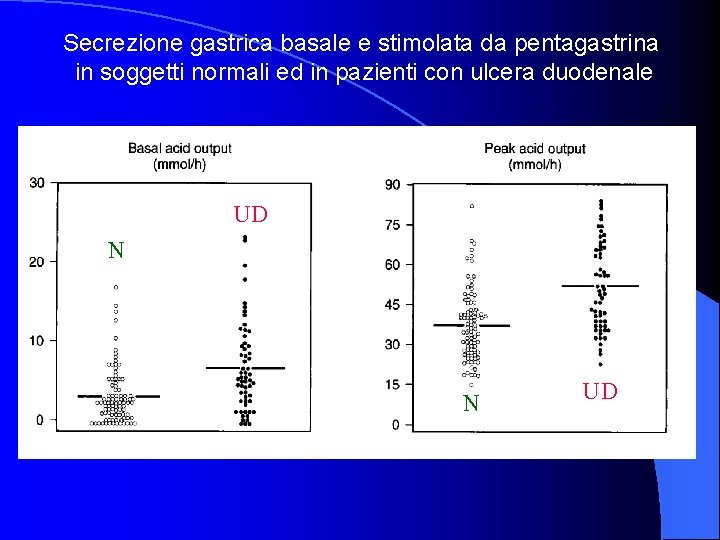 Secrezione gastrica basale e stimolata da pentagastrina in soggetti normali ed in pazienti con ulcera duodenale

Basal acid output (mmol/h)

30
20
10
0

N
UD

Peak acid output (mmol/h)

90
75
60
45
30
15
0

N
UD